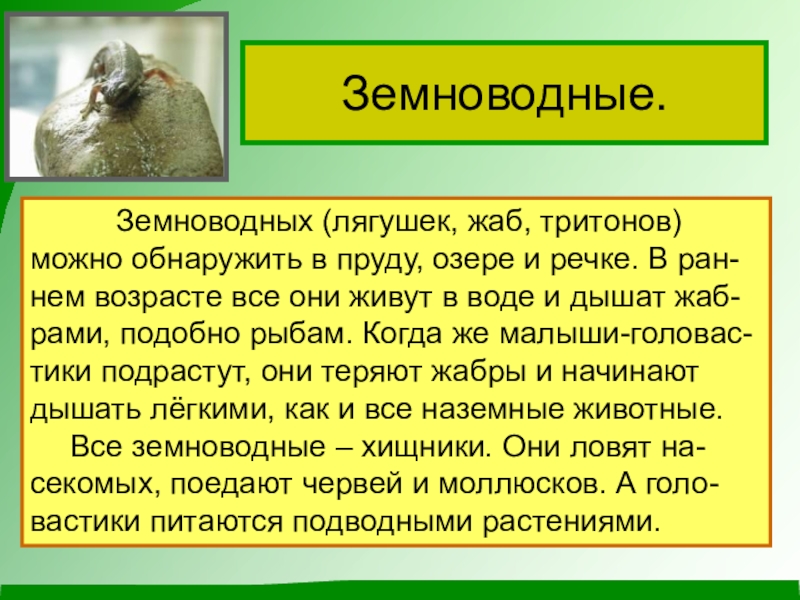 Земноводные.

Земноводных (лягушек, жаб, тритонов) можно обнаружить в пруду, озере и речке. В раннем возрасте все они живут в воде и дышат жабрами, подобно рыбам. Когда же малыши-головастики подрастут, они теряют жабры и начинают дышать лёгкими, как и все наземные животные.

Все земноводные – хищники. Они ловят насекомых, поедают червей и моллюсков. А головастики питаются подводными растениями.